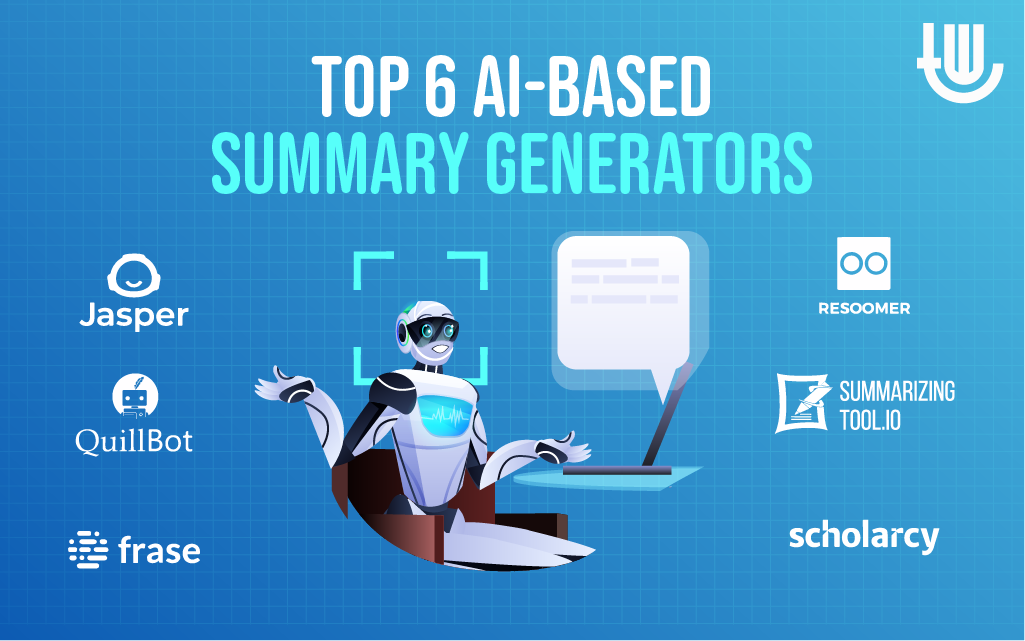 TOP 6 AI-BASED
SUMMARY GENERATORS

Jasper

QuillBot

frase

RESOOMER

SUMMARIZING TOOL.IO

scholarcy